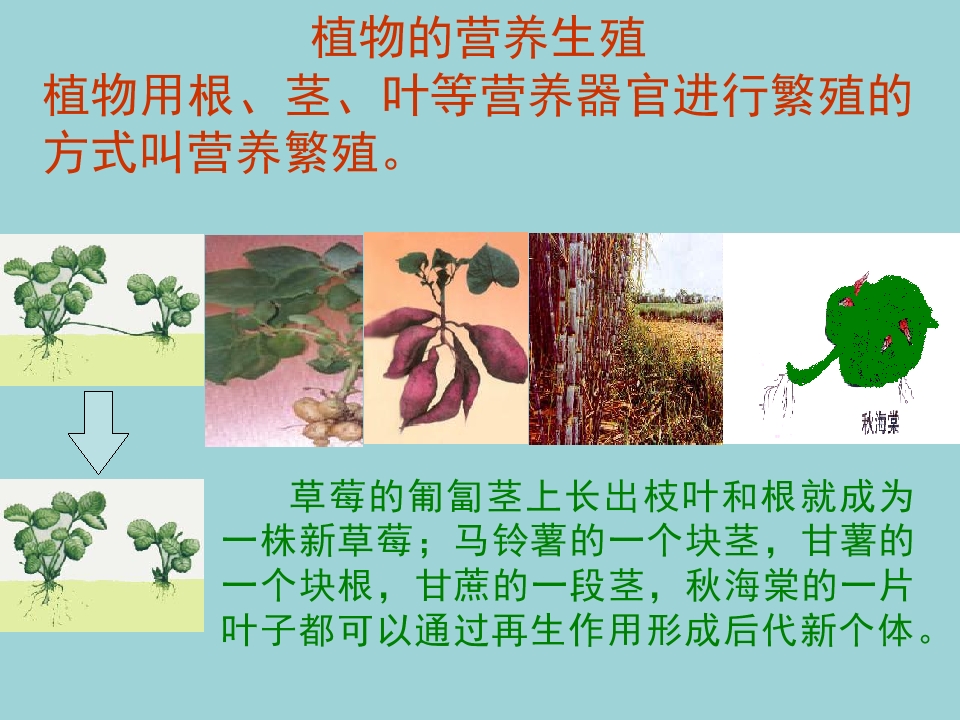 植物的营养生殖
植物用根、茎、叶等营养器官进行繁殖的方式叫营养繁殖。

秋海棠

草莓的匍匐茎上长出枝叶和根就成为一株新草莓；马铃薯的一个块茎，甘薯的一个块根，甘蔗的一段茎，秋海棠的一片叶子都可以通过再生作用形成后代新个体。